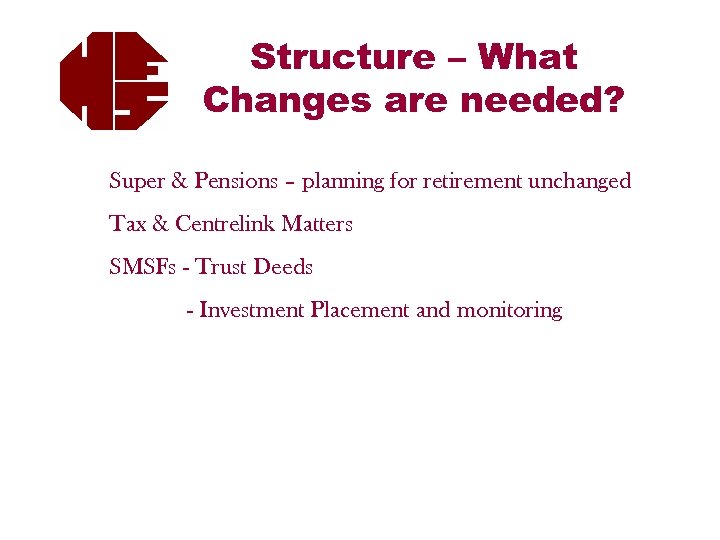 Structure – What Changes are needed?

Super & Pensions – planning for retirement unchanged

Tax & Centrelink Matters

SMSFs - Trust Deeds

- Investment Placement and monitoring